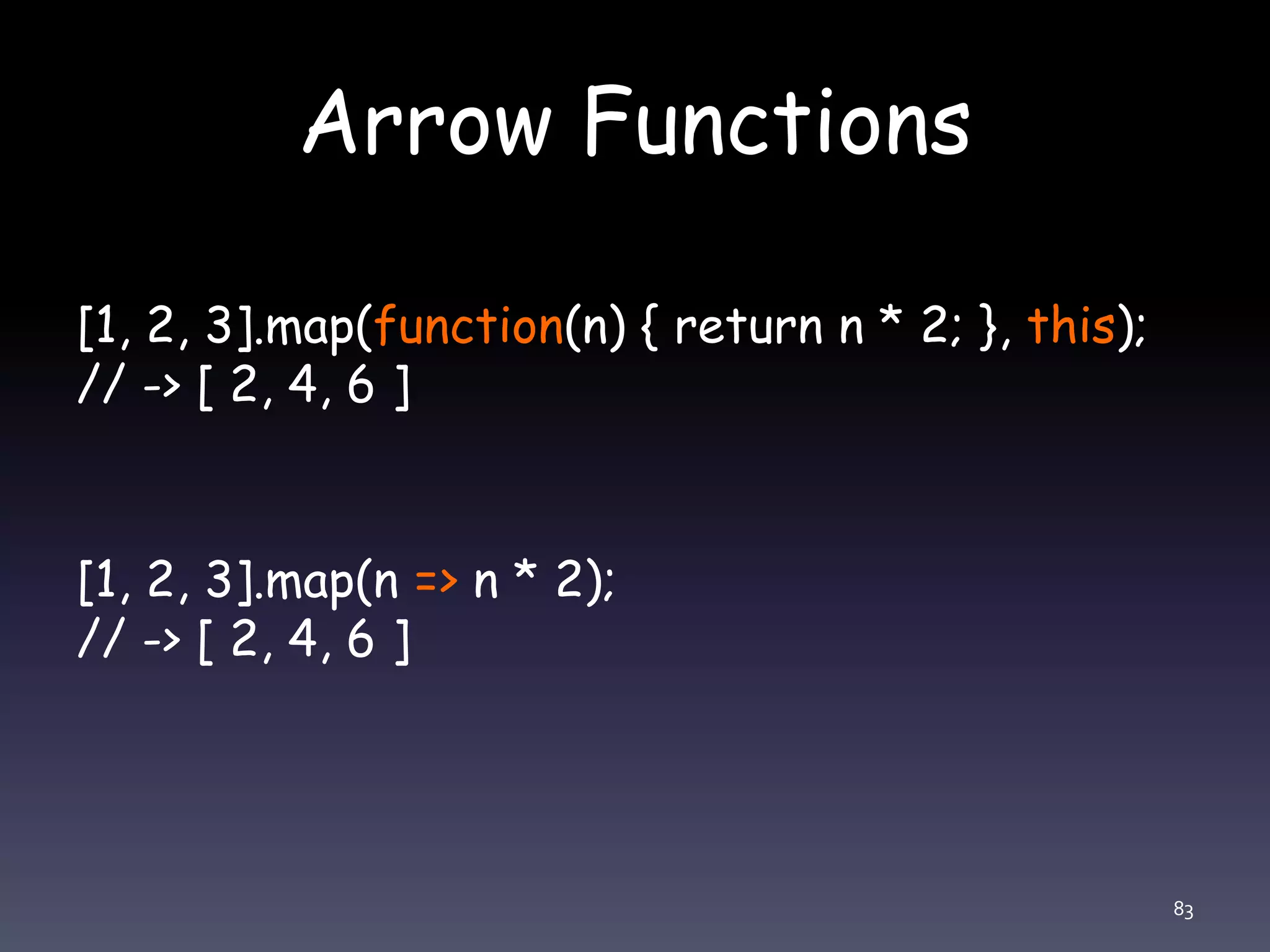 Arrow Functions

[1, 2, 3].map(function(n) { return n * 2; }, this);
// -> [ 2, 4, 6 ]

[1, 2, 3].map(n => n * 2);
// -> [ 2, 4, 6 ]

83